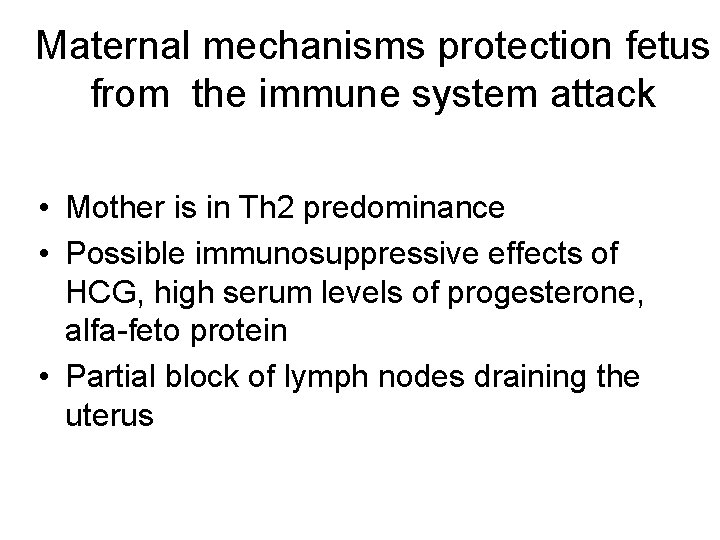 Maternal mechanisms protection fetus from the immune system attack

• Mother is in Th2 predominance
• Possible immunosuppressive effects of HCG, high serum levels of progesterone, alfa-feto protein
• Partial block of lymph nodes draining the uterus